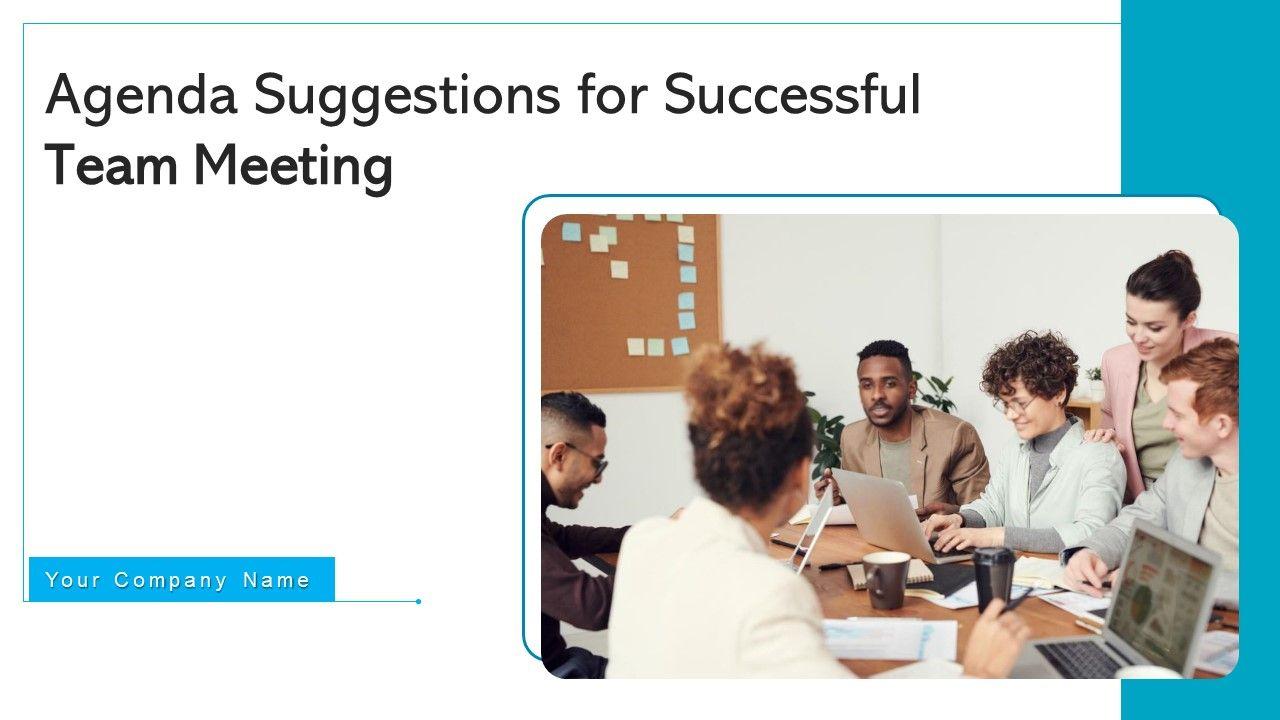 Agenda Suggestions for Successful
Team Meeting

Your Company Name